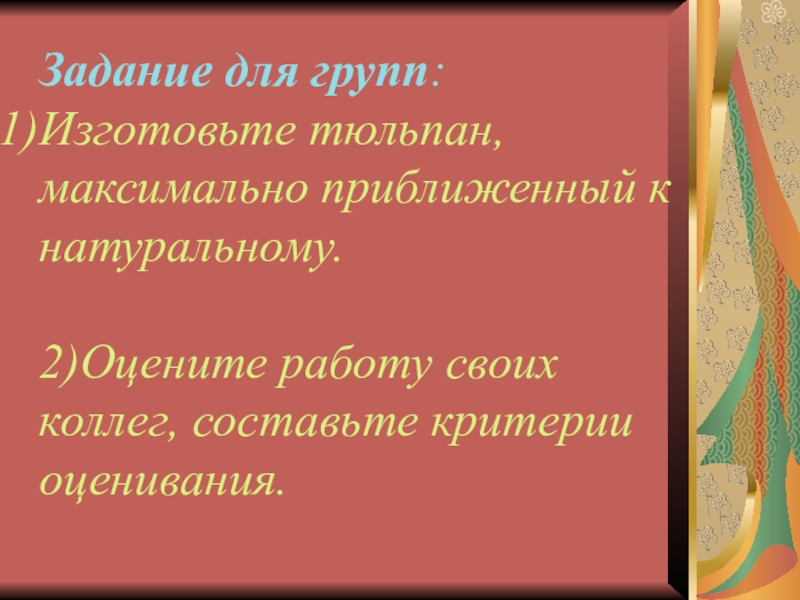 Задание для групп:

1)Изготовьте тюльпан, максимально приближенный к натуральному.

2)Оцените работу своих коллег, составьте критерии оценивания.